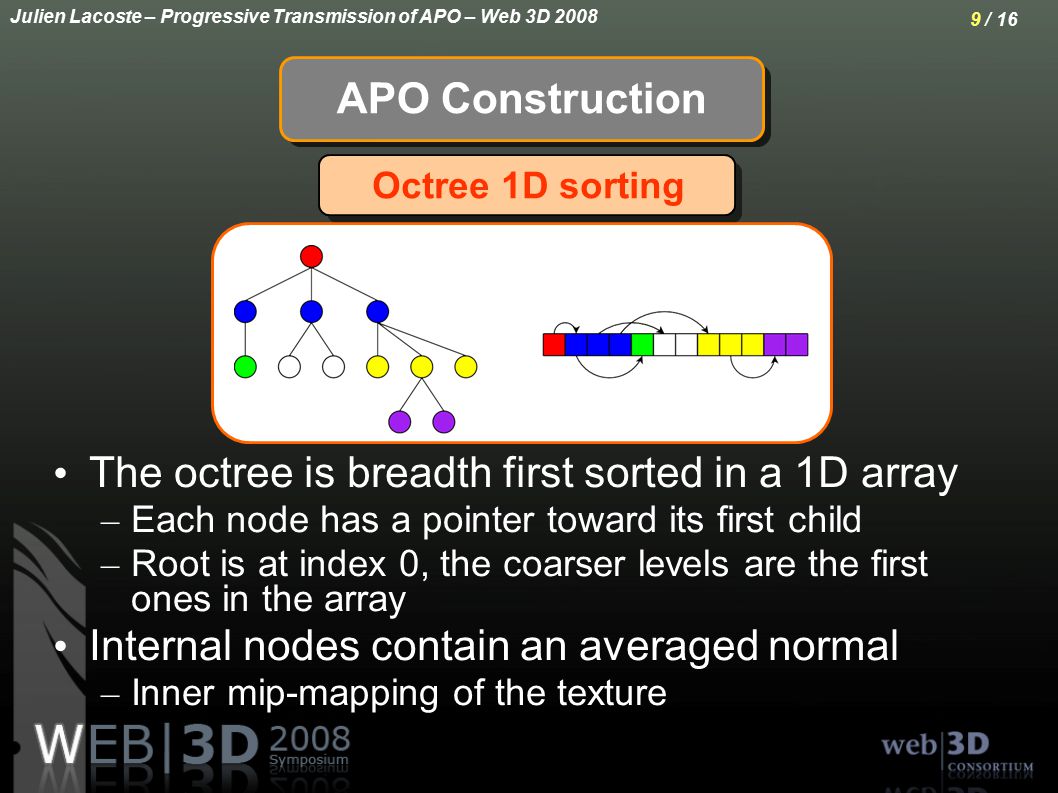 Julien Lacoste – Progressive Transmission of APO – Web 3D 2008

9 / 16

APO Construction

Octree 1D sorting

• The octree is breadth first sorted in a 1D array
– Each node has a pointer toward its first child
– Root is at index 0, the coarser levels are the first ones in the array

• Internal nodes contain an averaged normal
– Inner mip-mapping of the texture

WEB|3D 2008 Symposium

web|3D CONSORTIUM